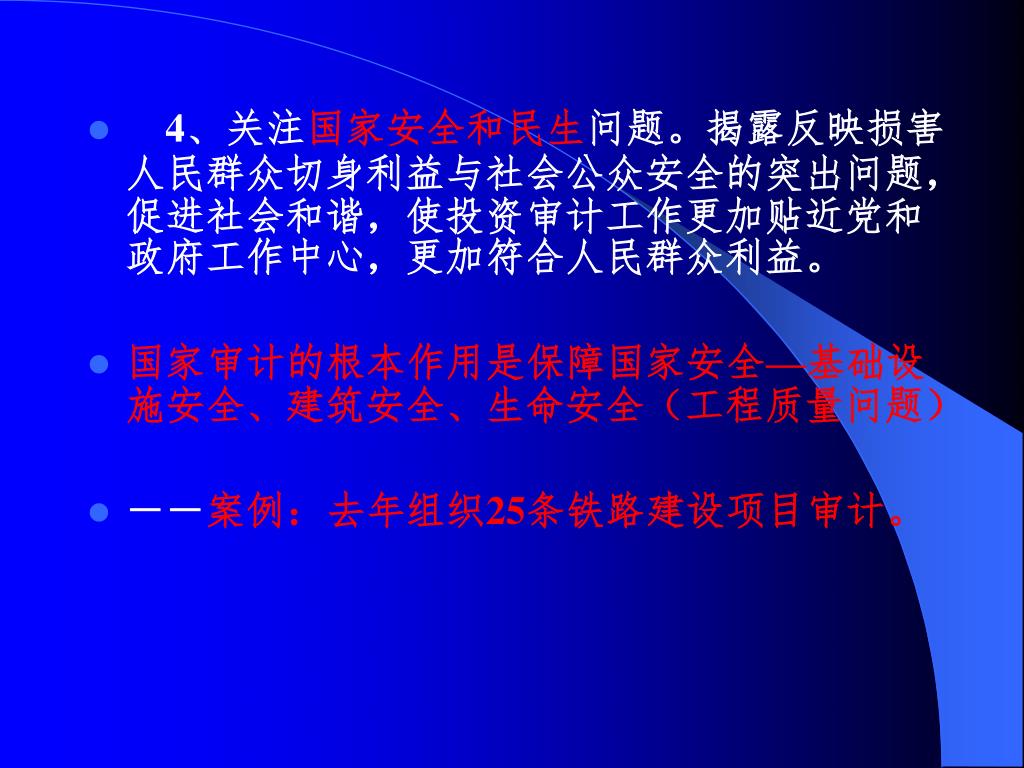 4、关注国家安全和民生问题。揭露反映损害人民群众切身利益与社会公众安全的突出问题，促进社会和谐，使投资审计工作更加贴近党和政府工作中心，更加符合人民群众利益。

国家审计的根本作用是保障国家安全—基础设施安全、建筑安全、生命安全（工程质量问题）

——案例：去年组织25条铁路建设项目审计。